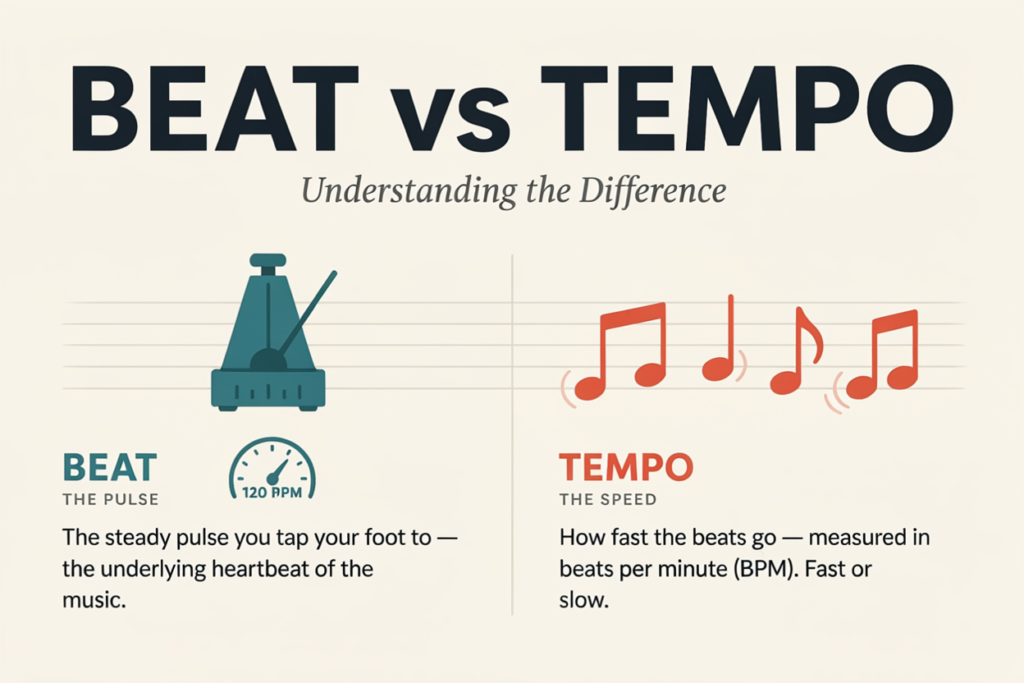 BEAT vs TEMPO

Understanding the Difference

BEAT
THE PULSE

120 BPM

The steady pulse you tap your foot to — the underlying heartbeat of the music.

TEMPO
THE SPEED

How fast the beats go — measured in beats per minute (BPM). Fast or slow.